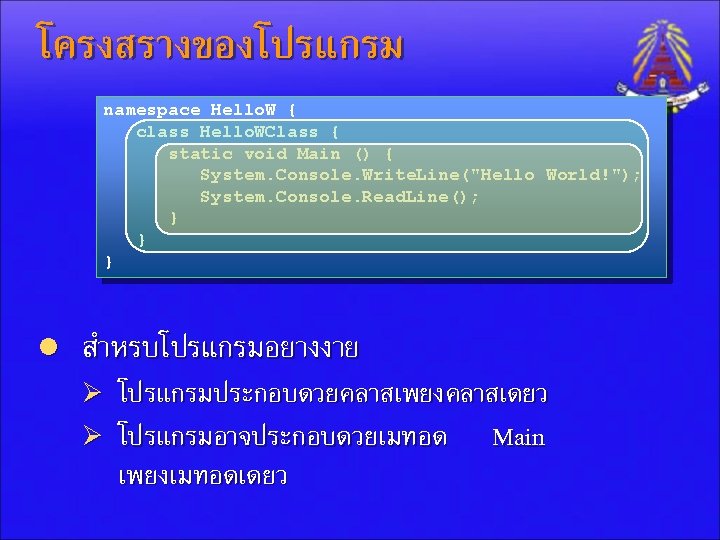 โครงสรางของโปรแกรม

namespace HelloW {
class HelloWClass {
static void Main () {
System.Console.WriteLine("Hello World!");
System.Console.ReadLine();
}
}
}

สำหรบโปรแกรมอยางงาย

โปรแกรมประกอบดวยคลาสเพยงคลาสเดยว

โปรแกรมอาจประกอบดวยเมทอด Main เพยงเมทอดเดยว